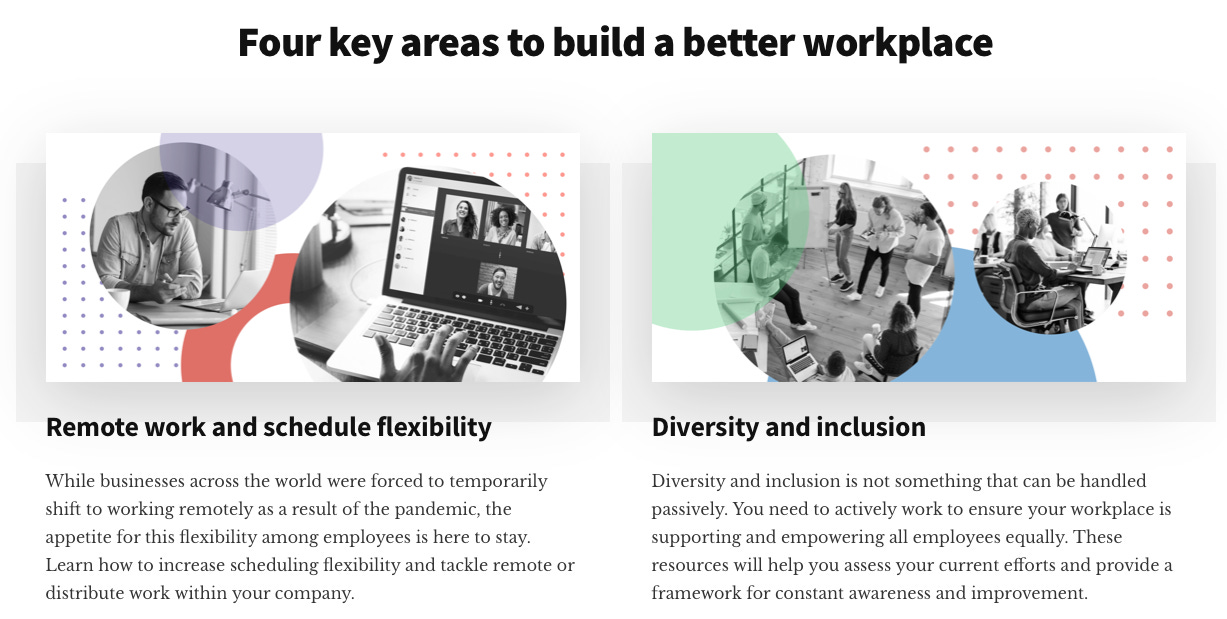 Four key areas to build a better workplace

Remote work and schedule flexibility

While businesses across the world were forced to temporarily shift to working remotely as a result of the pandemic, the appetite for this flexibility among employees is here to stay. Learn how to increase scheduling flexibility and tackle remote or distribute work within your company.

Diversity and inclusion

Diversity and inclusion is not something that can be handled passively. You need to actively work to ensure your workplace is supporting and empowering all employees equally. These resources will help you assess your current efforts and provide a framework for constant awareness and improvement.